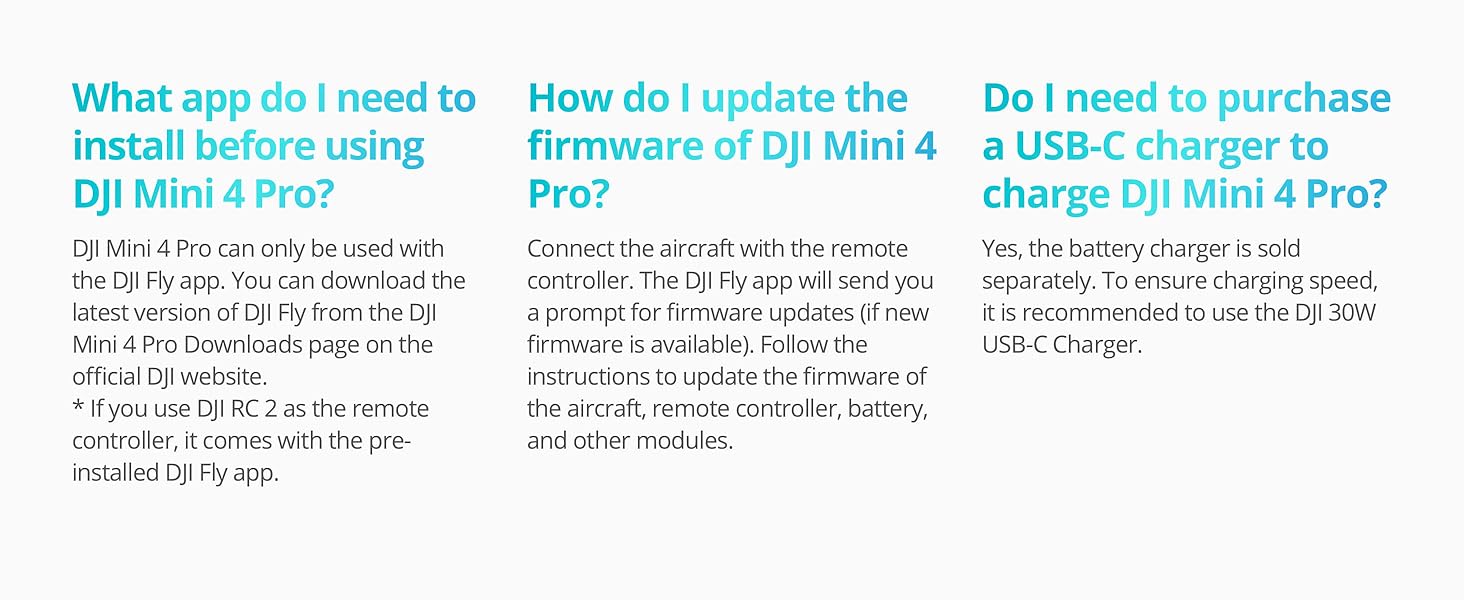 What app do I need to install before using DJI Mini 4 Pro?

DJI Mini 4 Pro can only be used with the DJI Fly app. You can download the latest version of DJI Fly from the DJI Mini 4 Pro Downloads page on the official DJI website.
* If you use DJI RC 2 as the remote controller, it comes with the pre-installed DJI Fly app.

How do I update the firmware of DJI Mini 4 Pro?

Connect the aircraft with the remote controller. The DJI Fly app will send you a prompt for firmware updates (if new firmware is available). Follow the instructions to update the firmware of the aircraft, remote controller, battery, and other modules.

Do I need to purchase a USB-C charger to charge DJI Mini 4 Pro?

Yes, the battery charger is sold separately. To ensure charging speed, it is recommended to use the DJI 30W USB-C Charger.